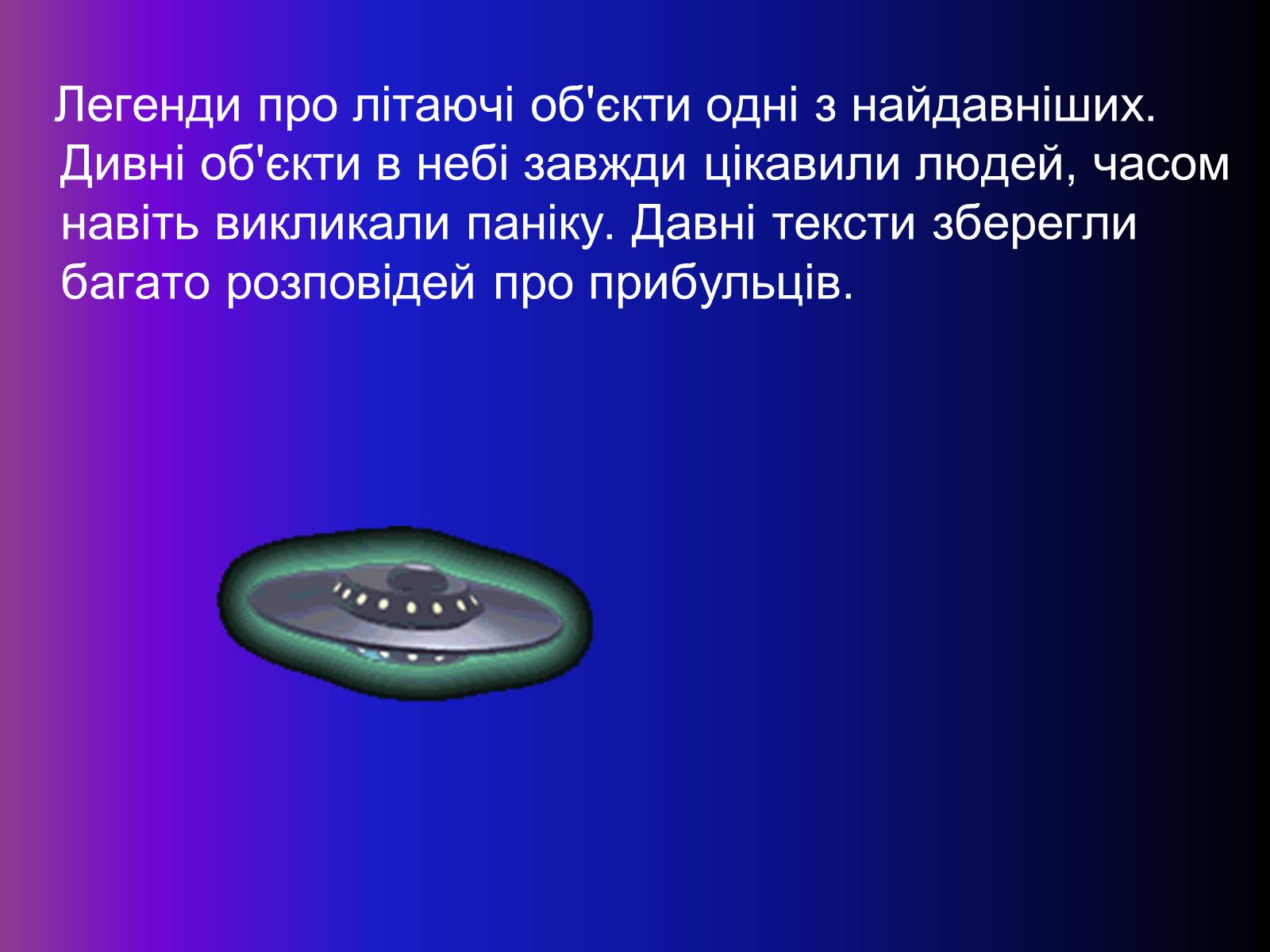 Легенди про літаючі об'єкти одні з найдавніших. Дивні об'єкти в небі завжди цікавили людей, часом навіть викликали паніку. Давні тексти зберегли багато розповідей про прибульців.